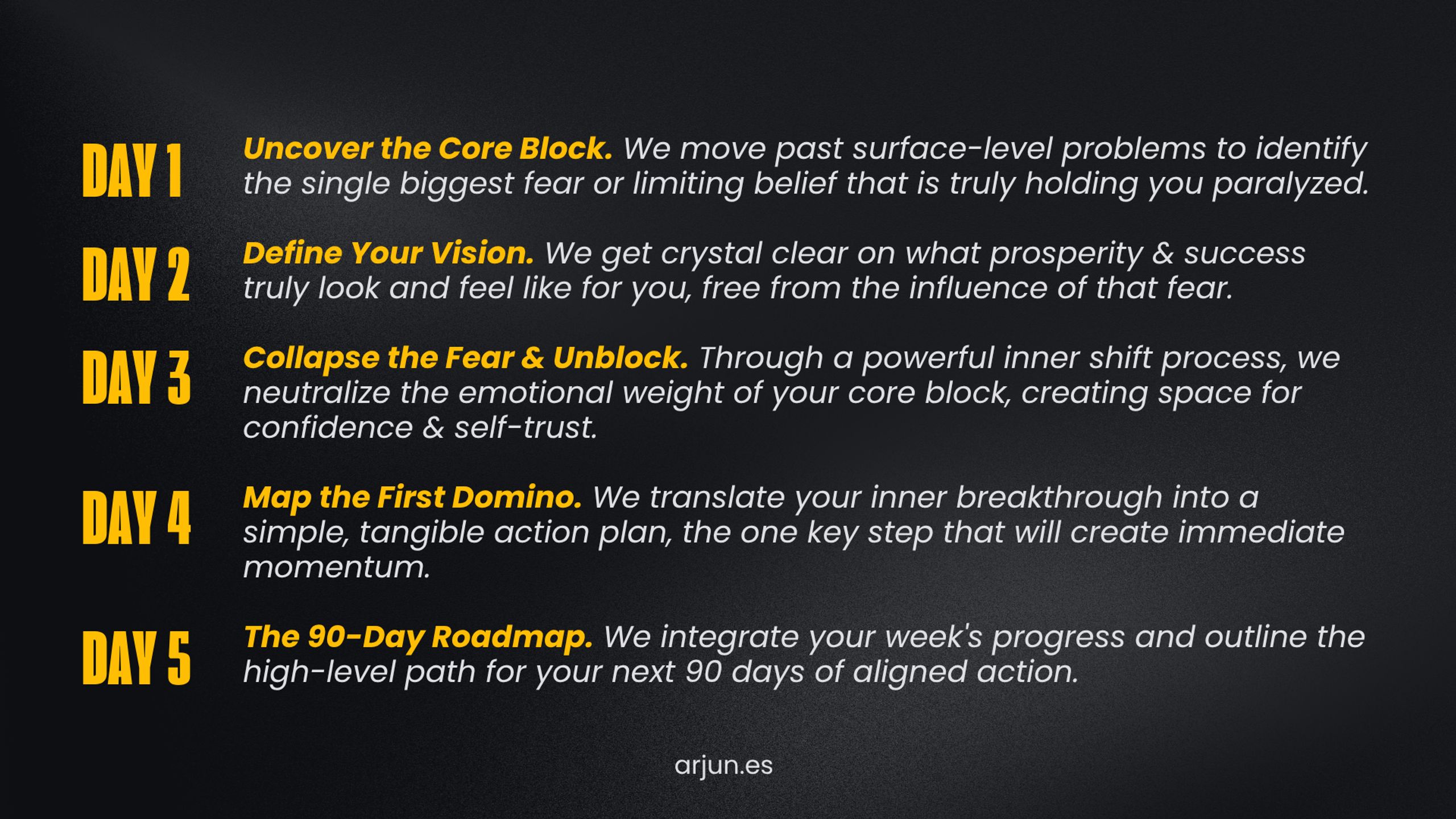 DAY 1
Uncover the Core Block. We move past surface-level problems to identify the single biggest fear or limiting belief that is truly holding you paralyzed.

DAY 2
Define Your Vision. We get crystal clear on what prosperity & success truly look and feel like for you, free from the influence of that fear.

DAY 3
Collapse the Fear & Unblock. Through a powerful inner shift process, we neutralize the emotional weight of your core block, creating space for confidence & self-trust.

DAY 4
Map the First Domino. We translate your inner breakthrough into a simple, tangible action plan, the one key step that will create immediate momentum.

DAY 5
The 90-Day Roadmap. We integrate your week's progress and outline the high-level path for your next 90 days of aligned action.

arjun.es